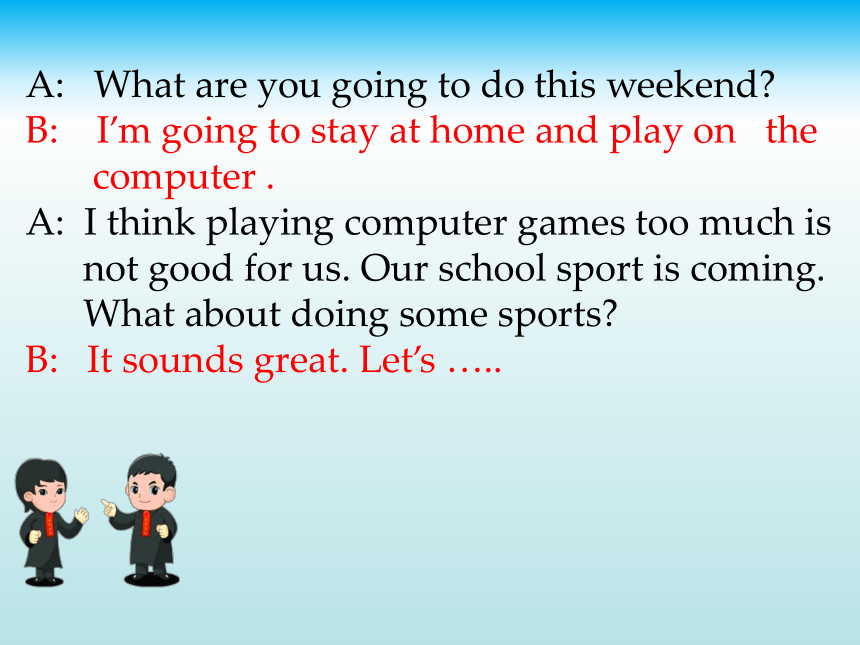 A: What are you going to do this weekend?
B: I'm going to stay at home and play on the computer .
A: I think playing computer games too much is not good for us. Our school sport is coming. What about doing some sports?
B: It sounds great. Let's …..